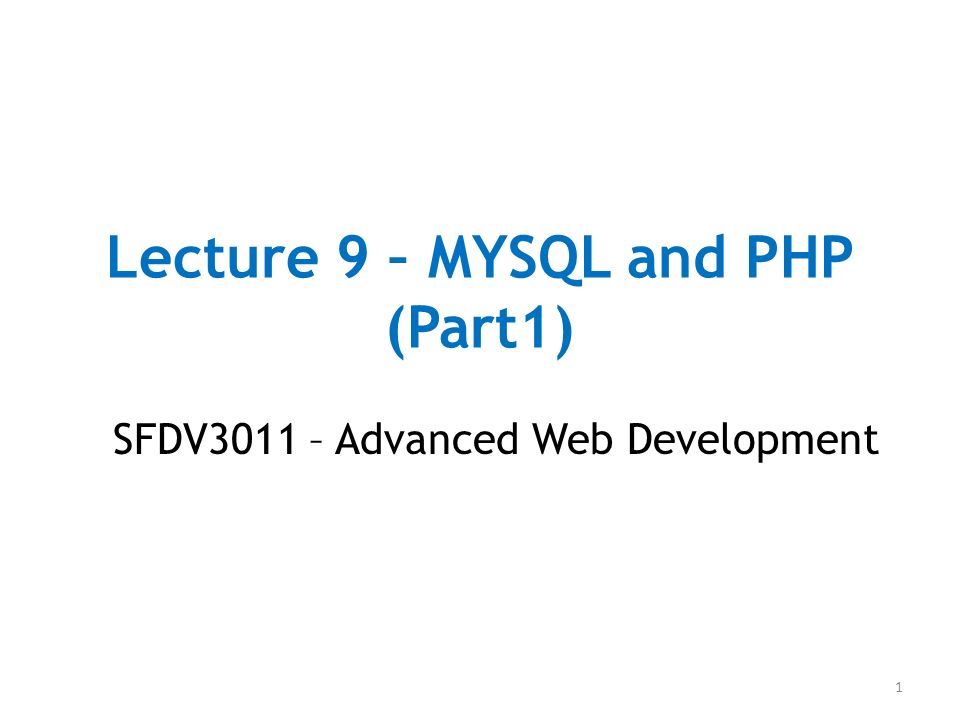 Lecture 9 – MYSQL and PHP (Part1)

SFDV3011 – Advanced Web Development

1